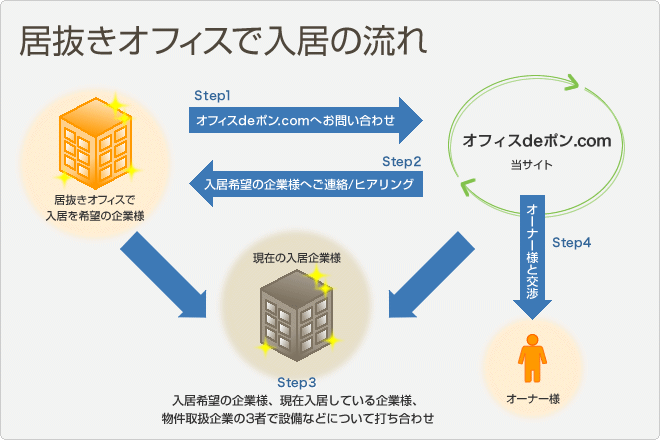 居抜きオフィスで入居の流れ

Step1

オフィスdeポン.comへお問い合わせ

オフィスdeポン.com

当サイト

Step2

入居希望の企業様へご連絡/ヒアリング

居抜きオフィスで
入居を希望の企業様

オーナー様と交渉

Step4

現在の入居企業様

Step3

入居希望の企業様、現在入居している企業様、
物件取扱企業の3者で設備などについて打ち合わせ

オーナー様